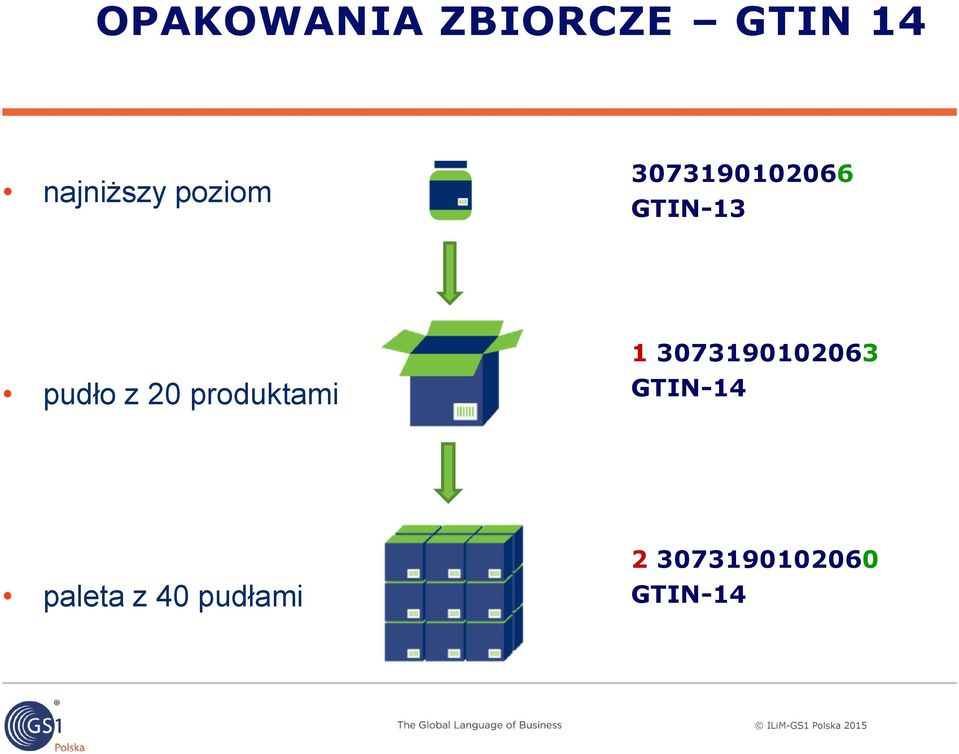 OPAKOWANIA ZBIORCZE – GTIN 14

• najniższy poziom

3073190102066
GTIN-13

• pudło z 20 produktami

1 3073190102063
GTIN-14

• paleta z 40 pudłami

2 3073190102060
GTIN-14

GS1 Polska

The Global Language of Business

© ILiM-GS1 Polska 2015